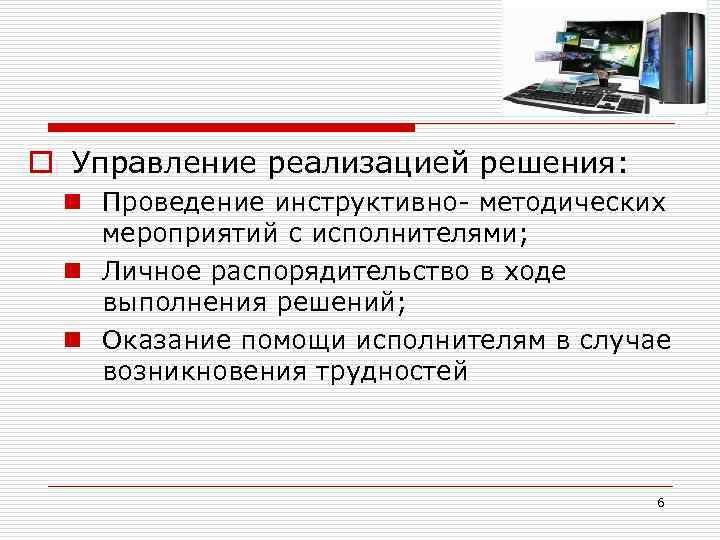 Управление реализацией решения:

Проведение инструктивно- методических мероприятий с исполнителями;

Личное распорядительство в ходе выполнения решений;

Оказание помощи исполнителям в случае возникновения трудностей

6